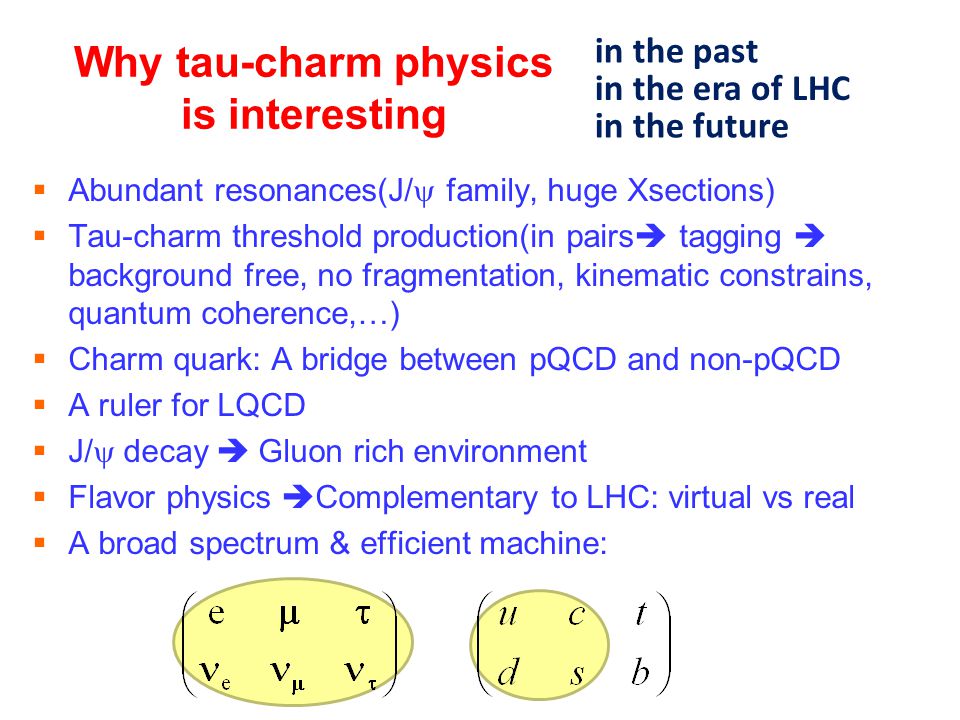 Why tau-charm physics is interesting

in the past
in the era of LHC
in the future

▪ Abundant resonances(J/$\psi$ family, huge Xsections)
▪ Tau-charm threshold production(in pairs➔ tagging ➔ background free, no fragmentation, kinematic constrains, quantum coherence,…)
▪ Charm quark: A bridge between pQCD and non-pQCD
▪ A ruler for LQCD
▪ J/$\psi$ decay ➔ Gluon rich environment
▪ Flavor physics ➔Complementary to LHC: virtual vs real
▪ A broad spectrum & efficient machine:

$\begin{pmatrix} e & \mu & \tau \\ \nu_e & \nu_\mu & \nu_\tau \end{pmatrix}$ $\begin{pmatrix} u & c & t \\ d & s & b \end{pmatrix}$